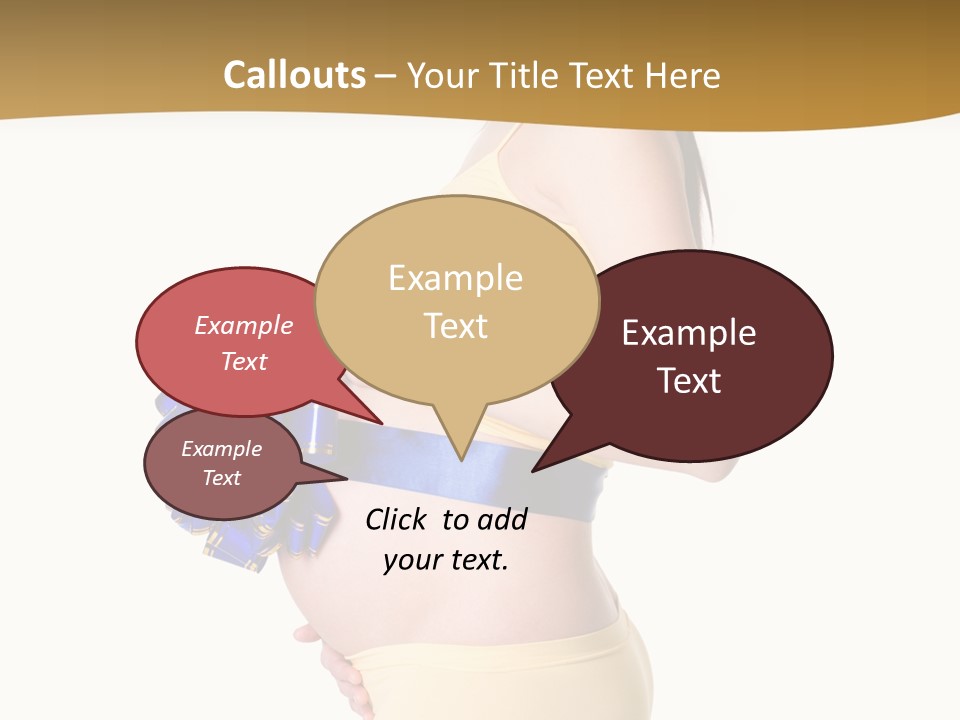 Callouts – Your Title Text Here

Example Text

Example Text

Example Text

Example Text

Click to add your text.